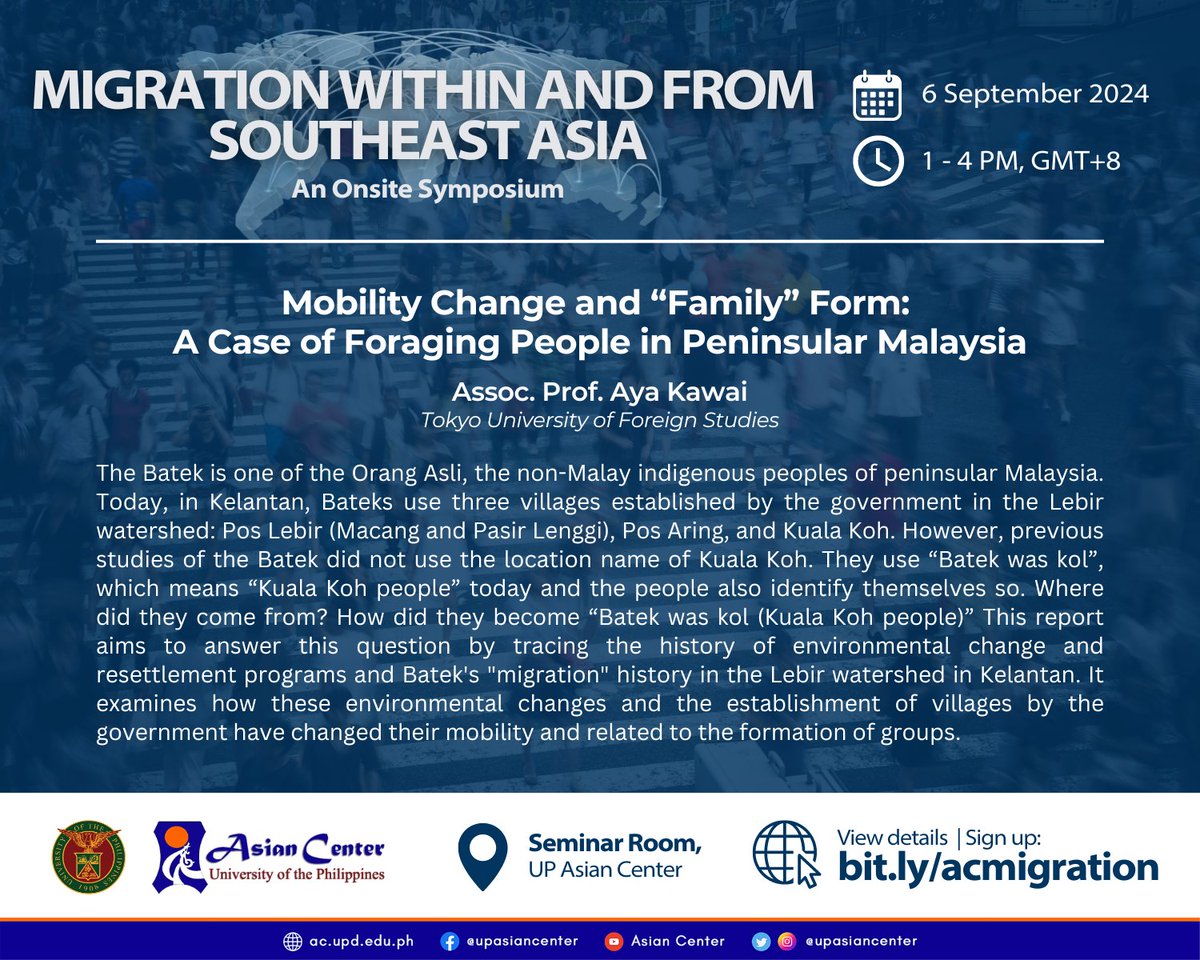 MIGRATION WITHIN AND FROM SOUTHEAST ASIA
An Onsite Symposium

6 September 2024

1 - 4 PM, GMT+8

Mobility Change and “Family” Form: A Case of Foraging People in Peninsular Malaysia

Assoc. Prof. Aya Kawai
Tokyo University of Foreign Studies

The Batek is one of the Orang Asli, the non-Malay indigenous peoples of peninsular Malaysia. Today, in Kelantan, Bateks use three villages established by the government in the Lebir watershed: Pos Lebir (Macang and Pasir Lenggi), Pos Aring, and Kuala Koh. However, previous studies of the Batek did not use the location name of Kuala Koh. They use “Batek was kol”, which means “Kuala Koh people” today and the people also identify themselves so. Where did they come from? How did they become “Batek was kol (Kuala Koh people)” This report aims to answer this question by tracing the history of environmental change and resettlement programs and Batek's "migration" history in the Lebir watershed in Kelantan. It examines how these environmental changes and the establishment of villages by the government have changed their mobility and related to the formation of groups.

UNIVERSITY OF THE PHILIPPINES 1908

Asian Center
University of the Philippines

Seminar Room, UP Asian Center

View details | Sign up:
bit.ly/acmigration

ac.upd.edu.ph @upasiancenter Asian Center @upasiancenter